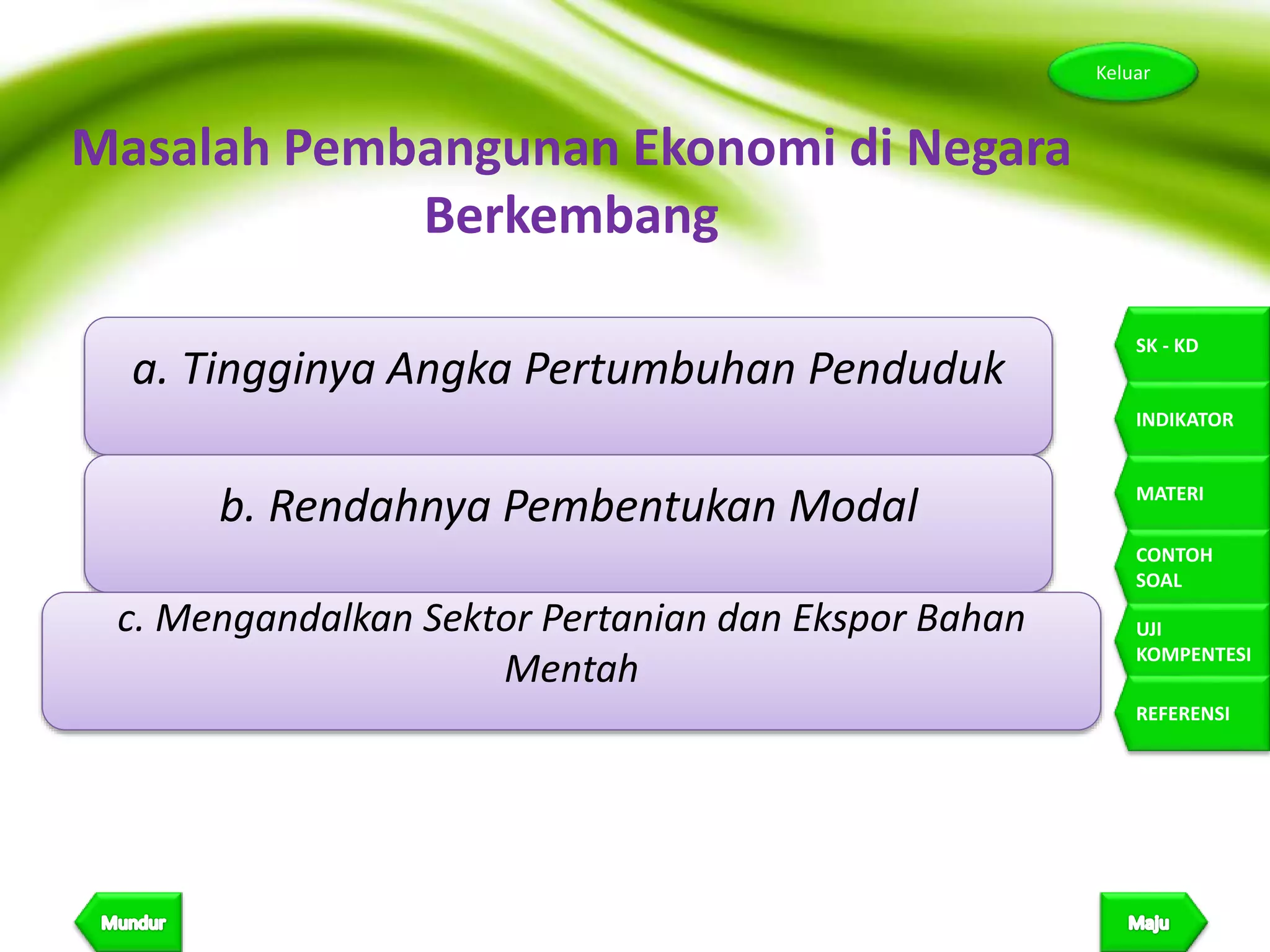 Keluar

Masalah Pembangunan Ekonomi di Negara Berkembang

a. Tingginya Angka Pertumbuhan Penduduk

b. Rendahnya Pembentukan Modal

c. Mengandalkan Sektor Pertanian dan Ekspor Bahan Mentah

SK - KD

INDIKATOR

MATERI

CONTOH SOAL

UJI KOMPENTESI

REFERENSI

Mundur

Maju